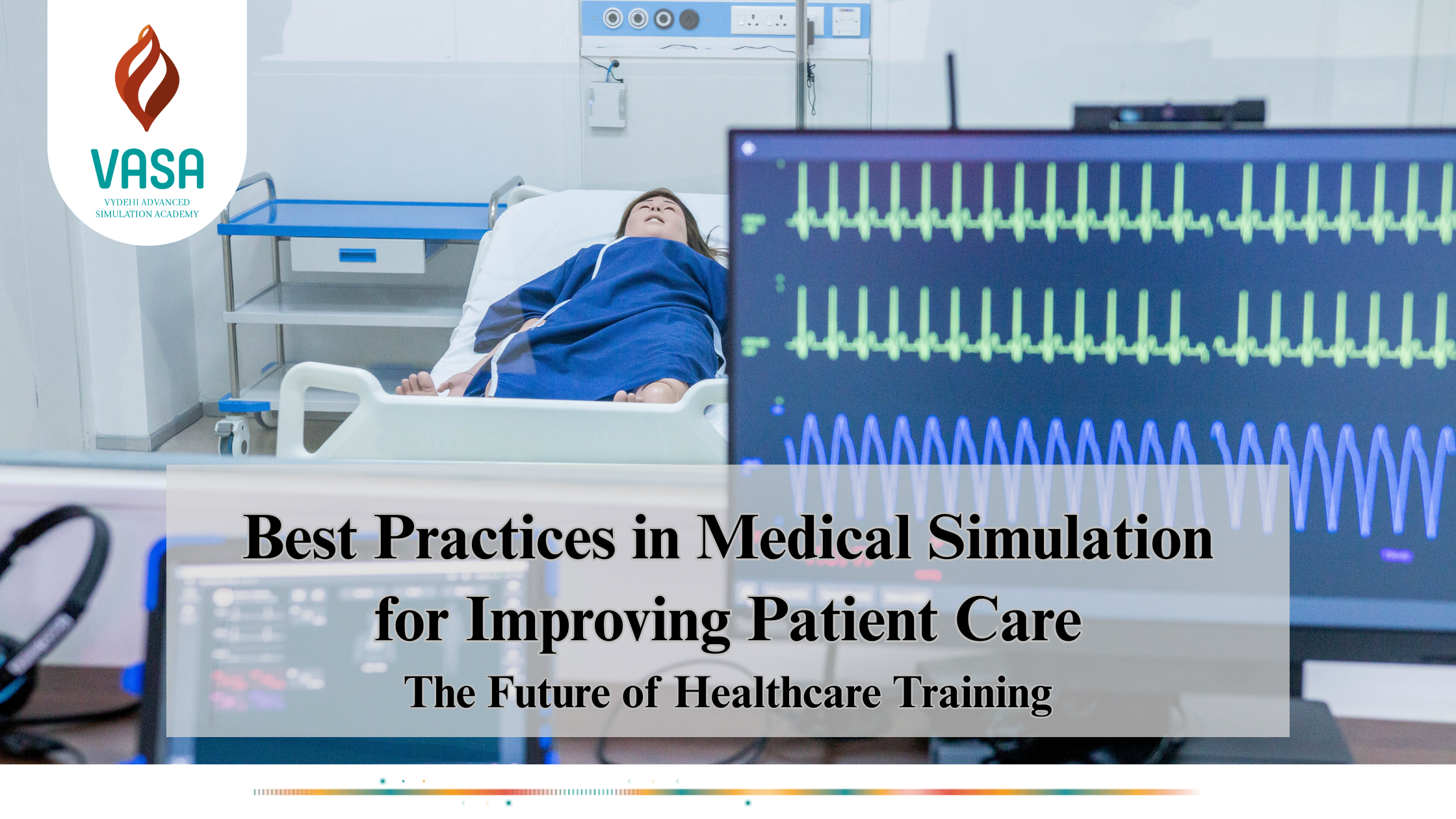 VASA
VYDEHI ADVANCED SIMULATION ACADEMY

Best Practices in Medical Simulation for Improving Patient Care

The Future of Healthcare Training